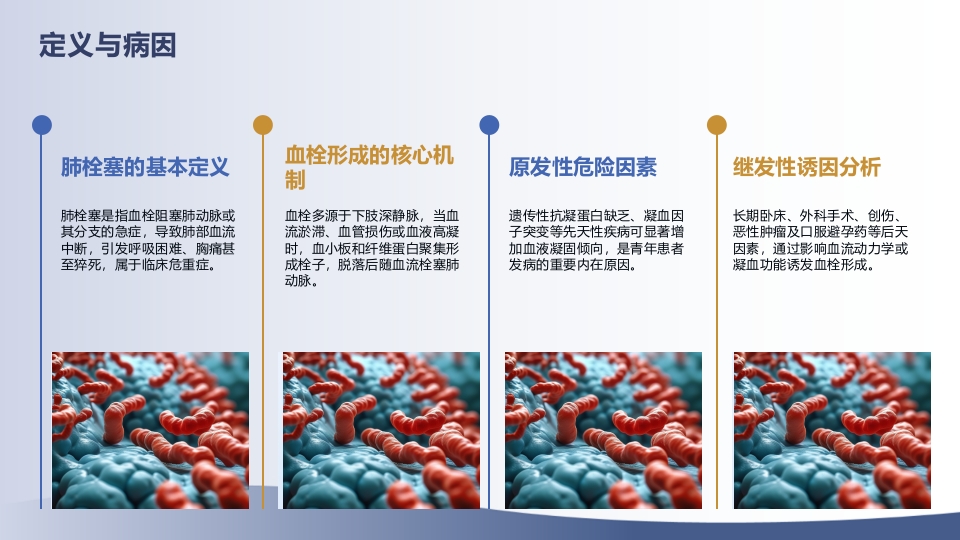 定义与病因

肺栓塞的基本定义

肺栓塞是指血栓阻塞肺动脉或其分支的急症，导致肺部血流中断，引发呼吸困难、胸痛甚至猝死，属于临床危重症。

血栓形成的核心机制

血栓多源于下肢深静脉，当血流淤滞、血管损伤或血液高凝时，血小板和纤维蛋白聚集形成栓子，脱落后随血流栓塞肺动脉。

原发性危险因素

遗传性抗凝蛋白缺乏、凝血因子突变等先天性疾病可显著增加血液凝固倾向，是青年患者发病的重要内在原因。

继发性诱因分析

长期卧床、外科手术、创伤、恶性肿瘤及口服避孕药等后天因素，通过影响血流动力学或凝血功能诱发血栓形成。